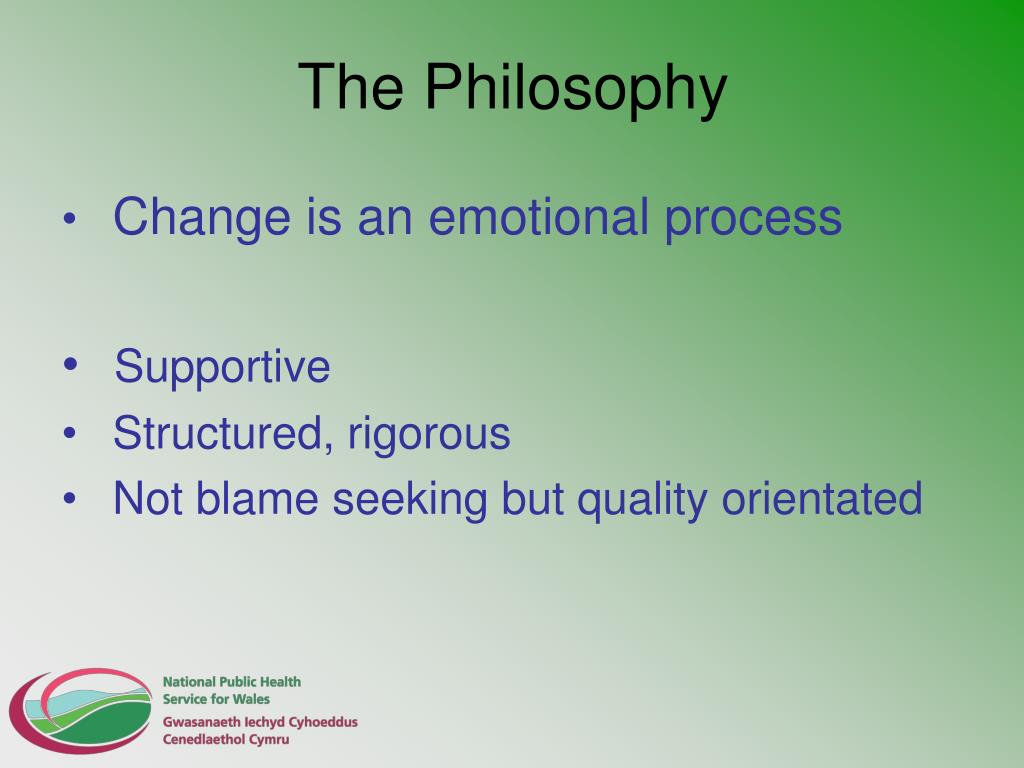 The Philosophy

• Change is an emotional process

• Supportive
• Structured, rigorous
• Not blame seeking but quality orientated

National Public Health
Service for Wales
Gwasanaeth Iechyd Cyhoeddus
Cenedlaethol Cymru